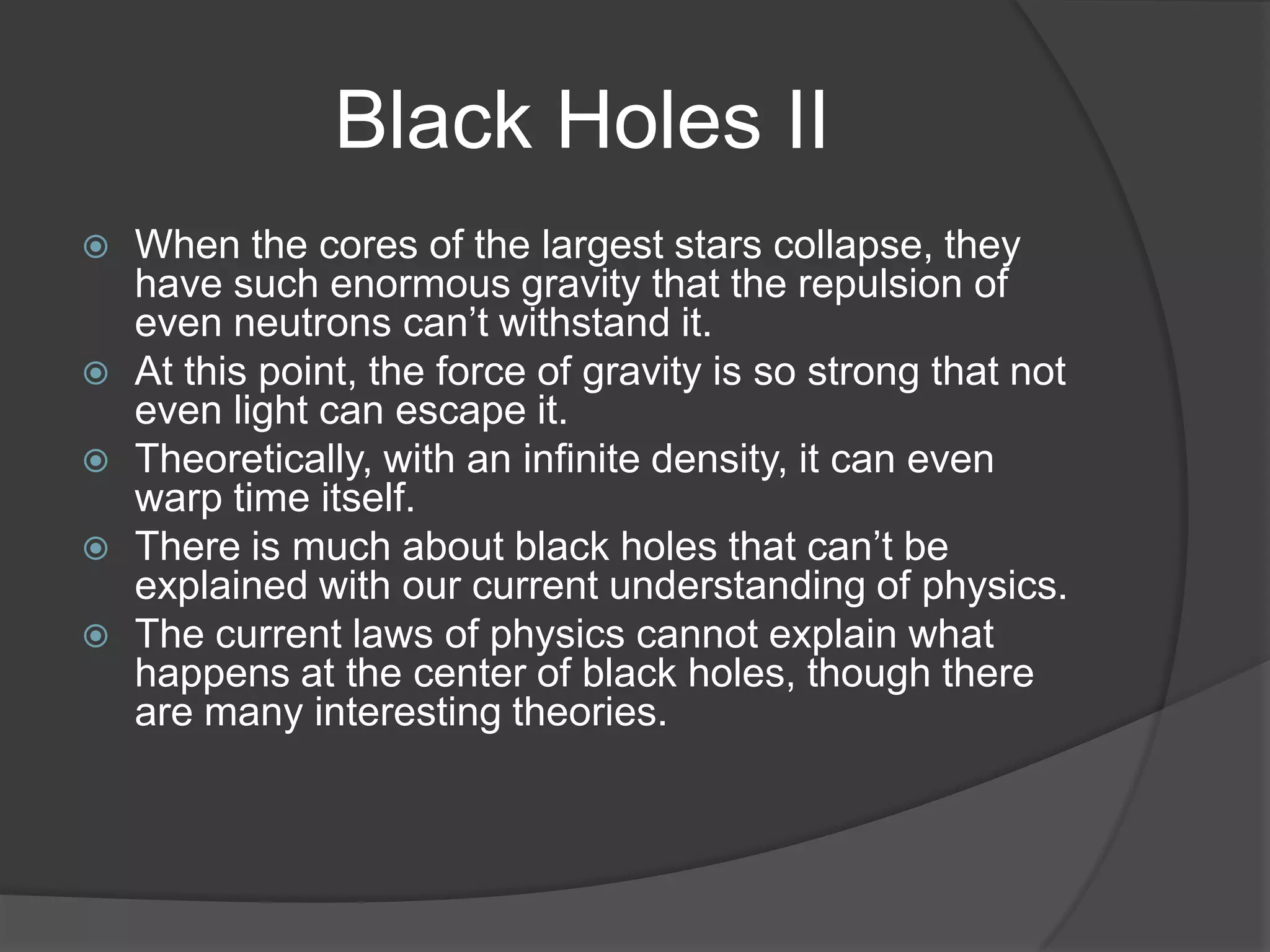 Black Holes II

When the cores of the largest stars collapse, they have such enormous gravity that the repulsion of even neutrons can’t withstand it.

At this point, the force of gravity is so strong that not even light can escape it.

Theoretically, with an infinite density, it can even warp time itself.

There is much about black holes that can’t be explained with our current understanding of physics.

The current laws of physics cannot explain what happens at the center of black holes, though there are many interesting theories.